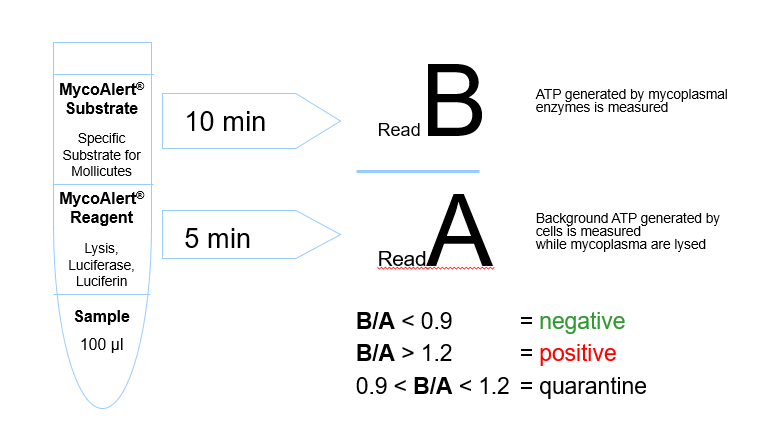 MycoAlert® Substrate

Specific Substrate for Mollicutes

MycoAlert® Reagent

Lysis, Luciferase, Luciferin

Sample

100 µl

10 min

5 min

Read B

ATP generated by mycoplasmal enzymes is measured

Read A

Background ATP generated by cells is measured while mycoplasma are lysed

B/A < 0.9 = negative

B/A > 1.2 = positive

0.9 < B/A < 1.2 = quarantine